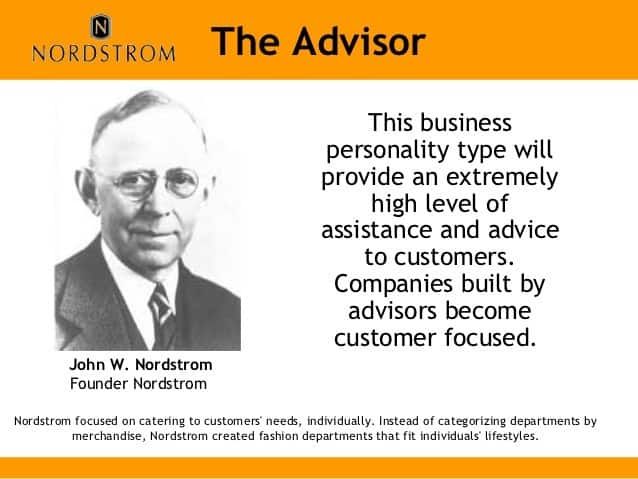 N
NORDSTROM

The Advisor

This business personality type will provide an extremely high level of assistance and advice to customers. Companies built by advisors become customer focused.

John W. Nordstrom
Founder Nordstrom

Nordstrom focused on catering to customers' needs, individually. Instead of categorizing departments by merchandise, Nordstrom created fashion departments that fit individuals' lifestyles.